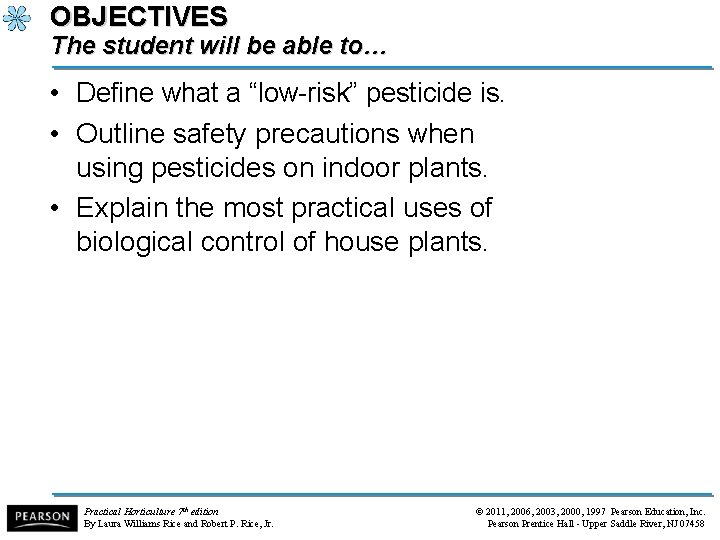 OBJECTIVES
The student will be able to…

• Define what a “low-risk” pesticide is.
• Outline safety precautions when using pesticides on indoor plants.
• Explain the most practical uses of biological control of house plants.

PEARSON

Practical Horticulture 7th edition
By Laura Williams Rice and Robert P. Rice, Jr.

© 2011, 2006, 2003, 2000, 1997 Pearson Education, Inc.
Pearson Prentice Hall - Upper Saddle River, NJ 07458